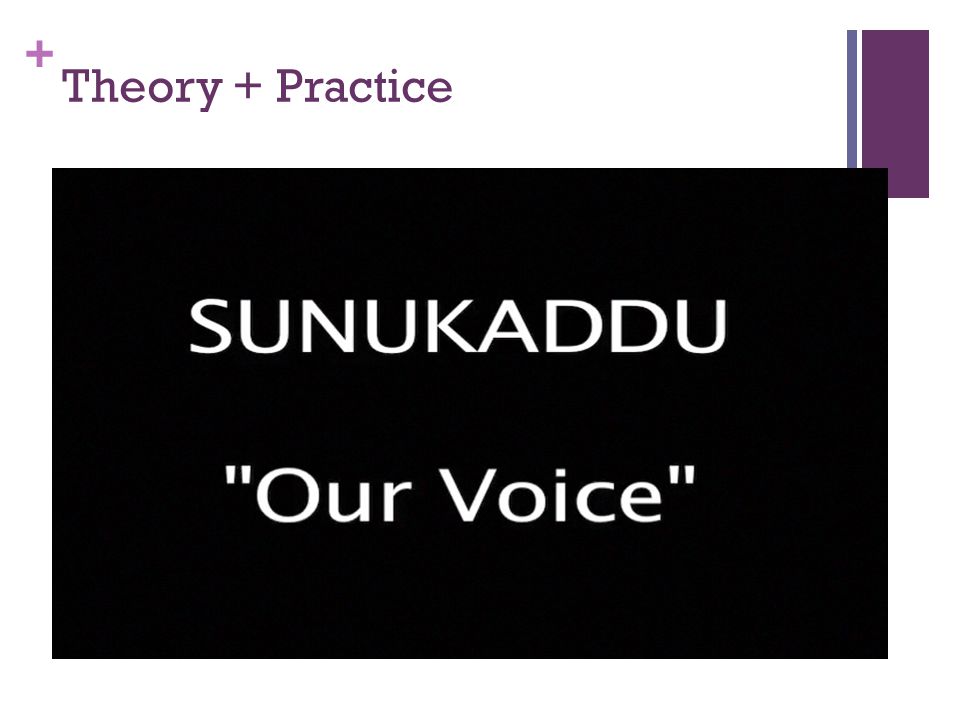 + Theory + Practice

SUNUKADDU

"Our Voice"